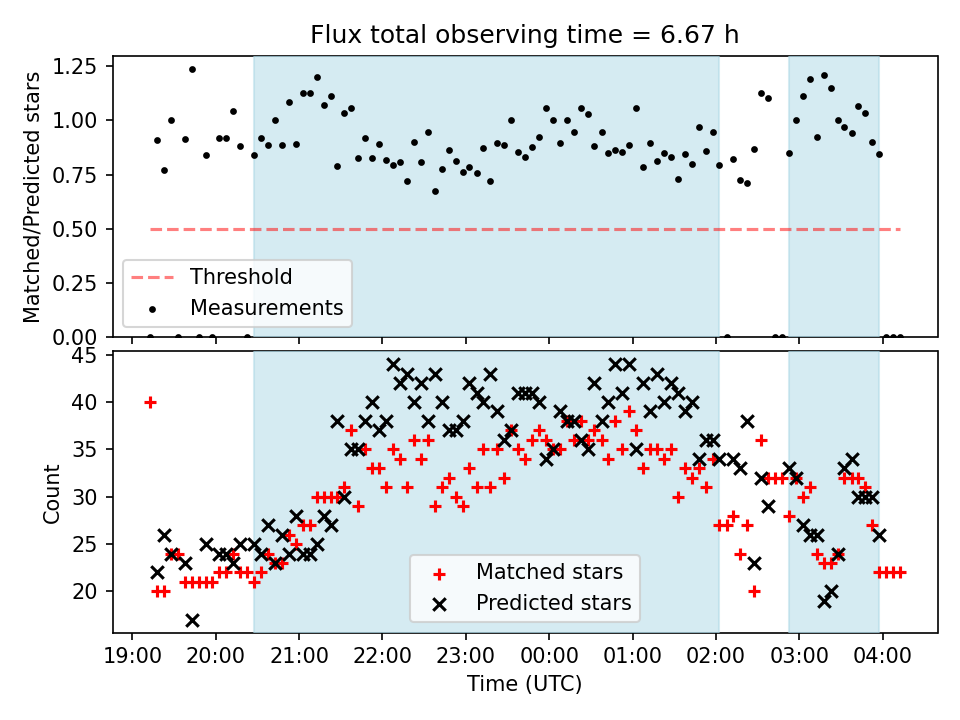 Flux total observing time = 6.67 h

Matched/Predicted stars

1.25
1.00
0.75
0.50
0.25
0.00

Threshold
Measurements

Count

45
40
35
30
25
20

Matched stars
Predicted stars

19:00
20:00
21:00
22:00
23:00
00:00
01:00
02:00
03:00
04:00

Time (UTC)